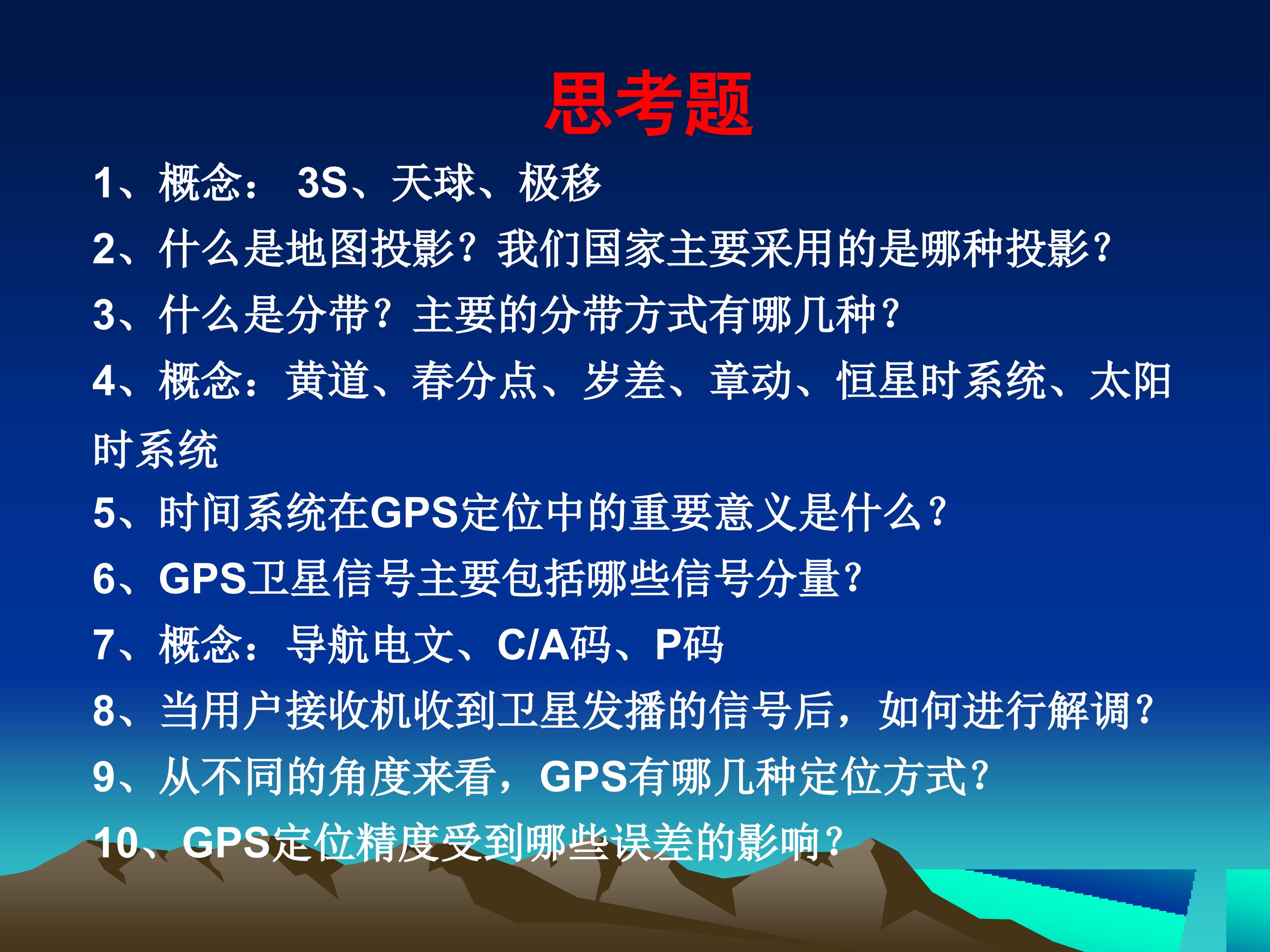 思考题

1、概念： 3S、天球、极移

2、什么是地图投影？我们国家主要采用的是哪种投影？

3、什么是分带？主要的分带方式有哪几种？

4、概念：黄道、春分点、岁差、章动、恒星时系统、太阳时系统

5、时间系统在GPS定位中的重要意义是什么？

6、GPS卫星信号主要包括哪些信号分量？

7、概念：导航电文、C/A码、P码

8、当用户接收机收到卫星发播的信号后，如何进行解调？

9、从不同的角度来看，GPS有哪几种定位方式？

10、GPS定位精度受到哪些误差的影响？